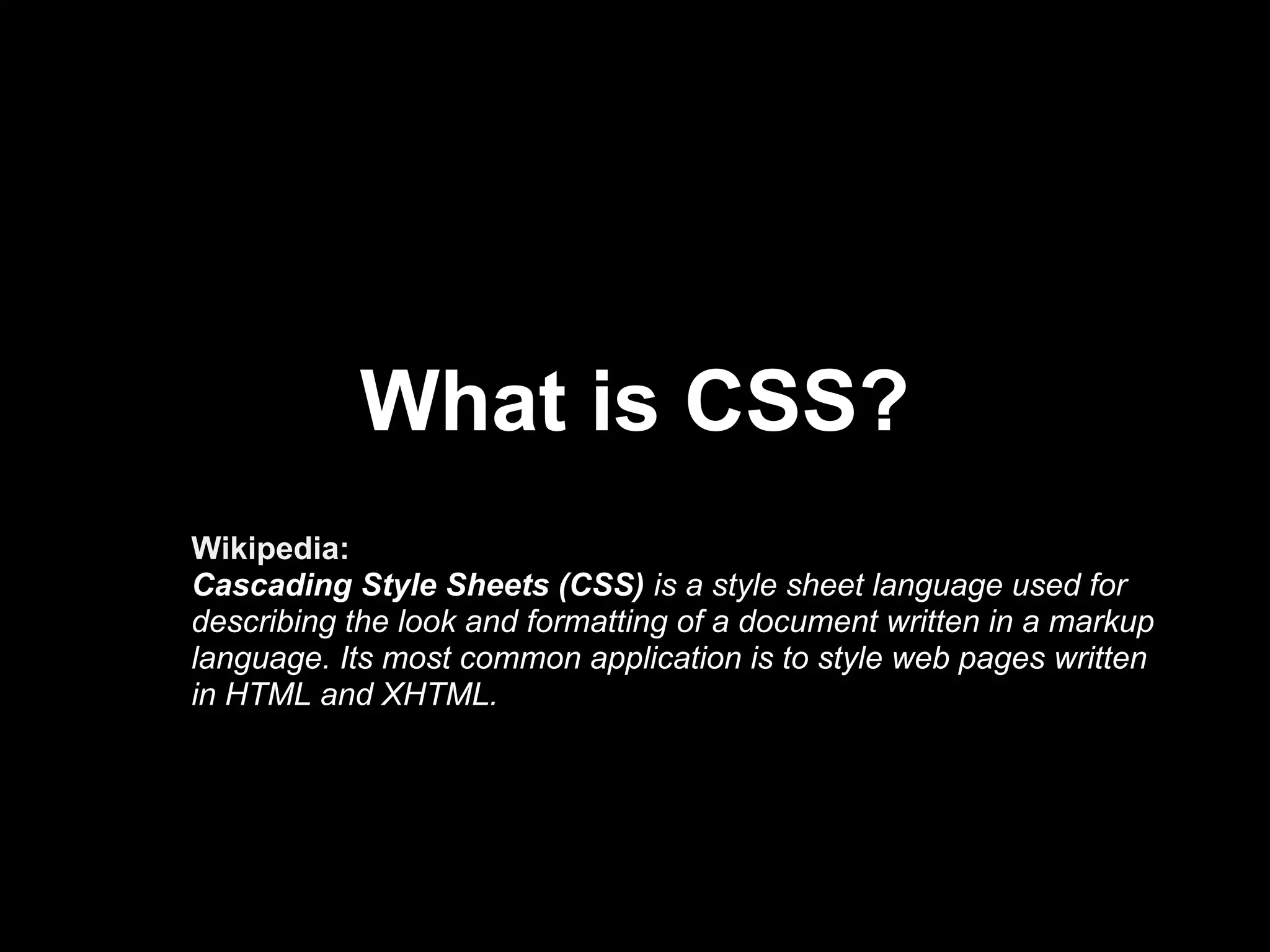 What is CSS?

Wikipedia:
Cascading Style Sheets (CSS) is a style sheet language used for describing the look and formatting of a document written in a markup language. Its most common application is to style web pages written in HTML and XHTML.